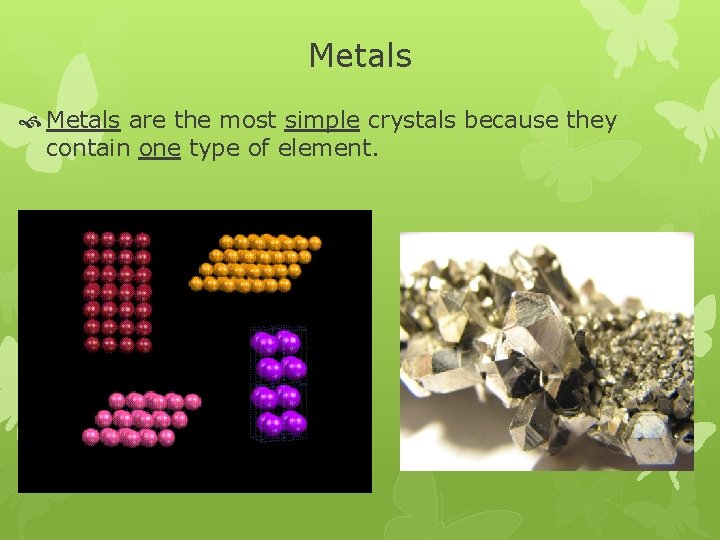 Metals

Metals are the most simple crystals because they contain one type of element.